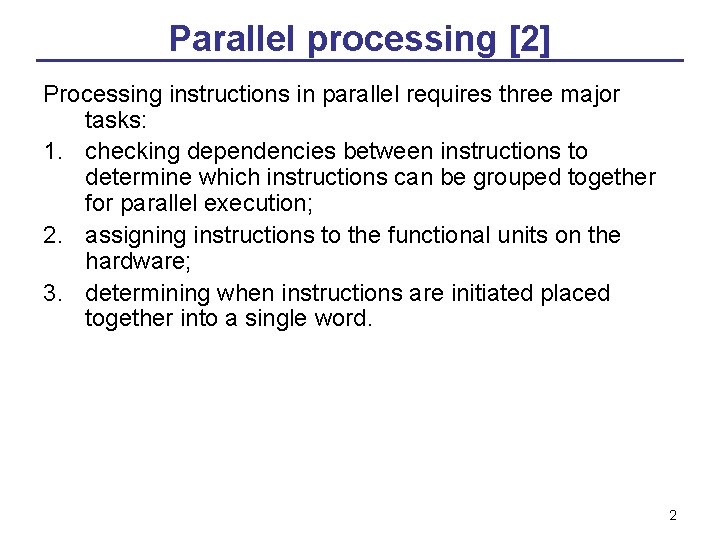 Parallel processing [2]

Processing instructions in parallel requires three major tasks:

1. checking dependencies between instructions to determine which instructions can be grouped together for parallel execution;
2. assigning instructions to the functional units on the hardware;
3. determining when instructions are initiated placed together into a single word.

2